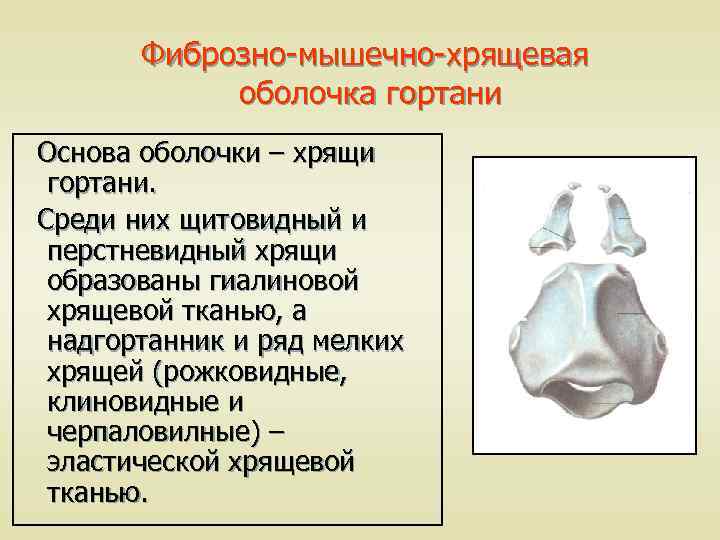 Фиброзно-мышечно-хрящевая оболочка гортани

Основа оболочки – хрящи гортани.

Среди них щитовидный и перстневидный хрящи образованы гиалиновой хрящевой тканью, а надгортанник и ряд мелких хрящей (рожковидные, клиновидные и черпаловилные) – эластической хрящевой тканью.